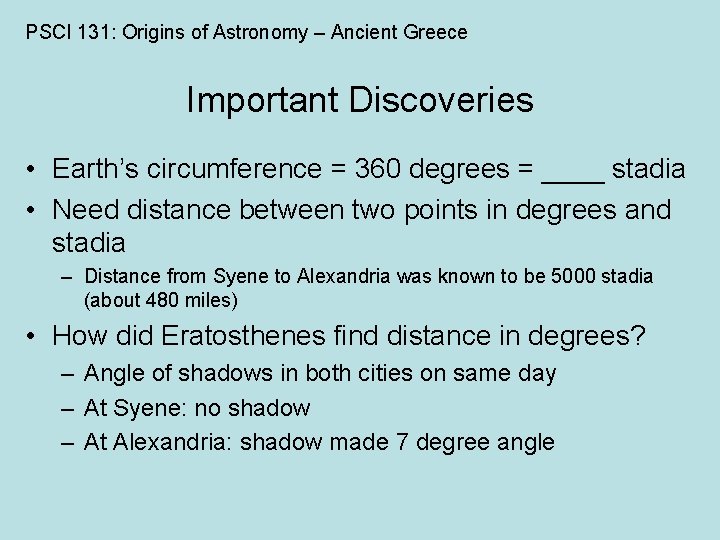 PSCI 131: Origins of Astronomy – Ancient Greece

Important Discoveries

• Earth's circumference = 360 degrees = ____ stadia
• Need distance between two points in degrees and stadia
  – Distance from Syene to Alexandria was known to be 5000 stadia (about 480 miles)
• How did Eratosthenes find distance in degrees?
  – Angle of shadows in both cities on same day
  – At Syene: no shadow
  – At Alexandria: shadow made 7 degree angle